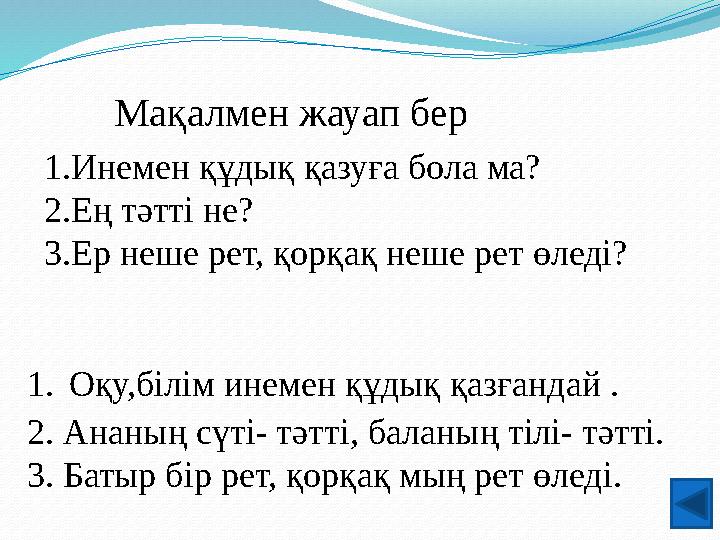 Мақалмен жауап бер

1.Инемен құдық қазуға бола ма?
2.Ең тәтті не?
3.Ер неше рет, қорқақ неше рет өледі?

1. Оқу,білім инемен құдық қазғандай .
2. Ананың сүті- тәтті, баланың тілі- тәтті.
3. Батыр бір рет, қорқақ мың рет өледі.